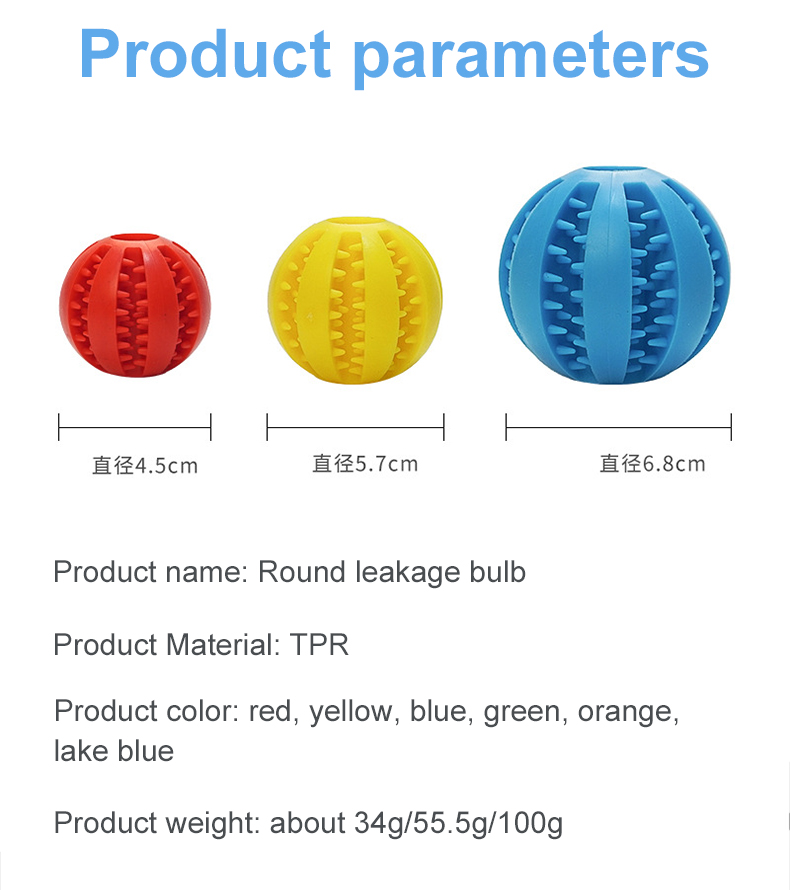 Product parameters

直径4.5cm

直径5.7cm

直径6.8cm

Product name: Round leakage bulb

Product Material: TPR

Product color: red, yellow, blue, green, orange, lake blue

Product weight: about 34g/55.5g/100g